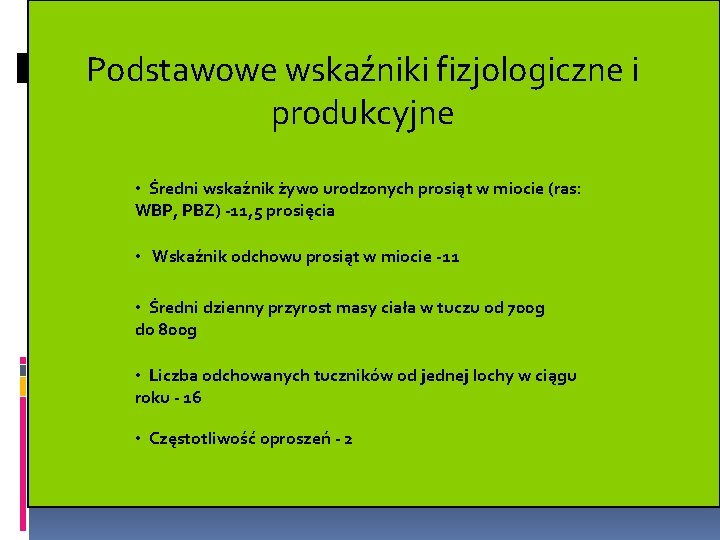 Podstawowe wskaźniki fizjologiczne i produkcyjne

• Średni wskaźnik żywo urodzonych prosiąt w miocie (ras: WBP, PBZ) -11,5 prosięcia

• Wskaźnik odchowu prosiąt w miocie -11

• Średni dzienny przyrost masy ciała w tuczu od 700g do 800g

• Liczba odchowanych tuczników od jednej lochy w ciągu roku - 16

• Częstotliwość oproszeń - 2